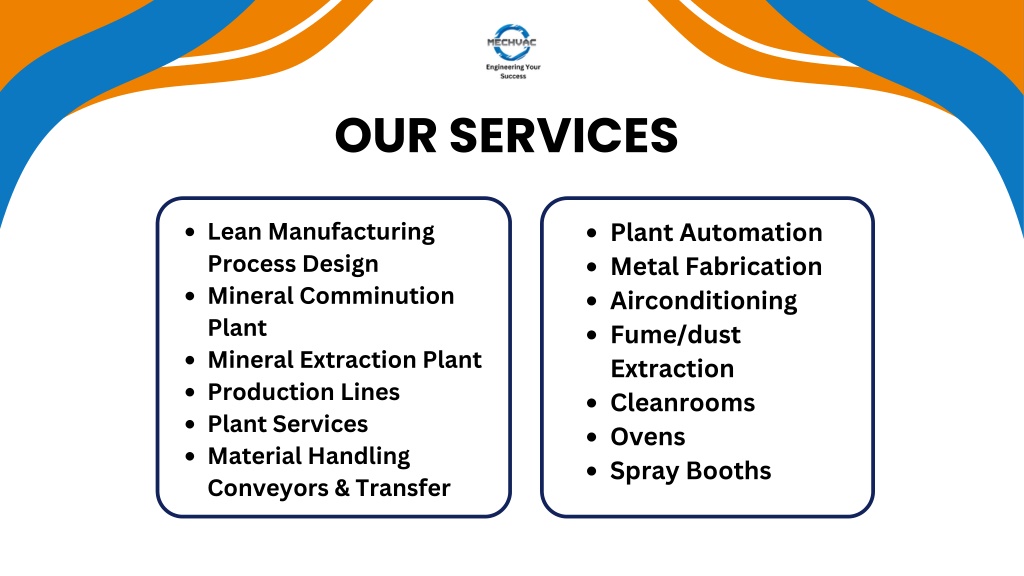 MECHVAC
Engineering Your Success

OUR SERVICES

- Lean Manufacturing Process Design
- Mineral Comminution Plant
- Mineral Extraction Plant
- Production Lines
- Plant Services
- Material Handling Conveyors & Transfer

- Plant Automation
- Metal Fabrication
- Airconditioning
- Fume/dust Extraction
- Cleanrooms
- Ovens
- Spray Booths